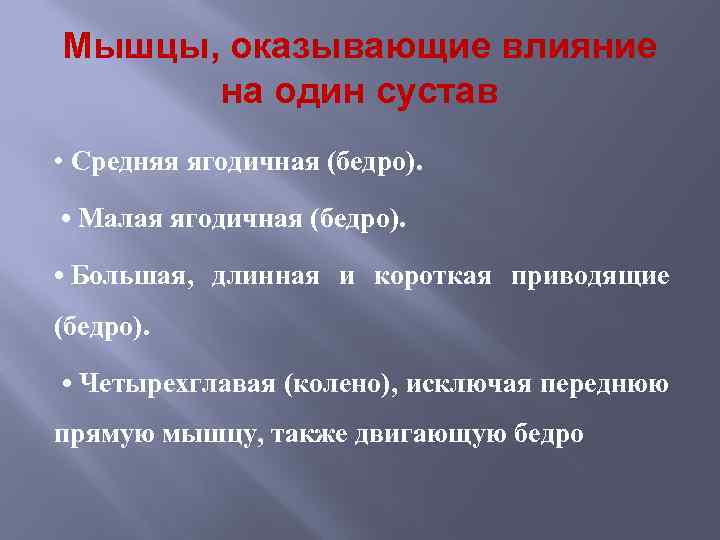 Мышцы, оказывающие влияние на один сустав

• Средняя ягодичная (бедро).

• Малая ягодичная (бедро).

• Большая, длинная и короткая приводящие (бедро).

• Четырехглавая (колено), исключая переднюю прямую мышцу, также двигающую бедро